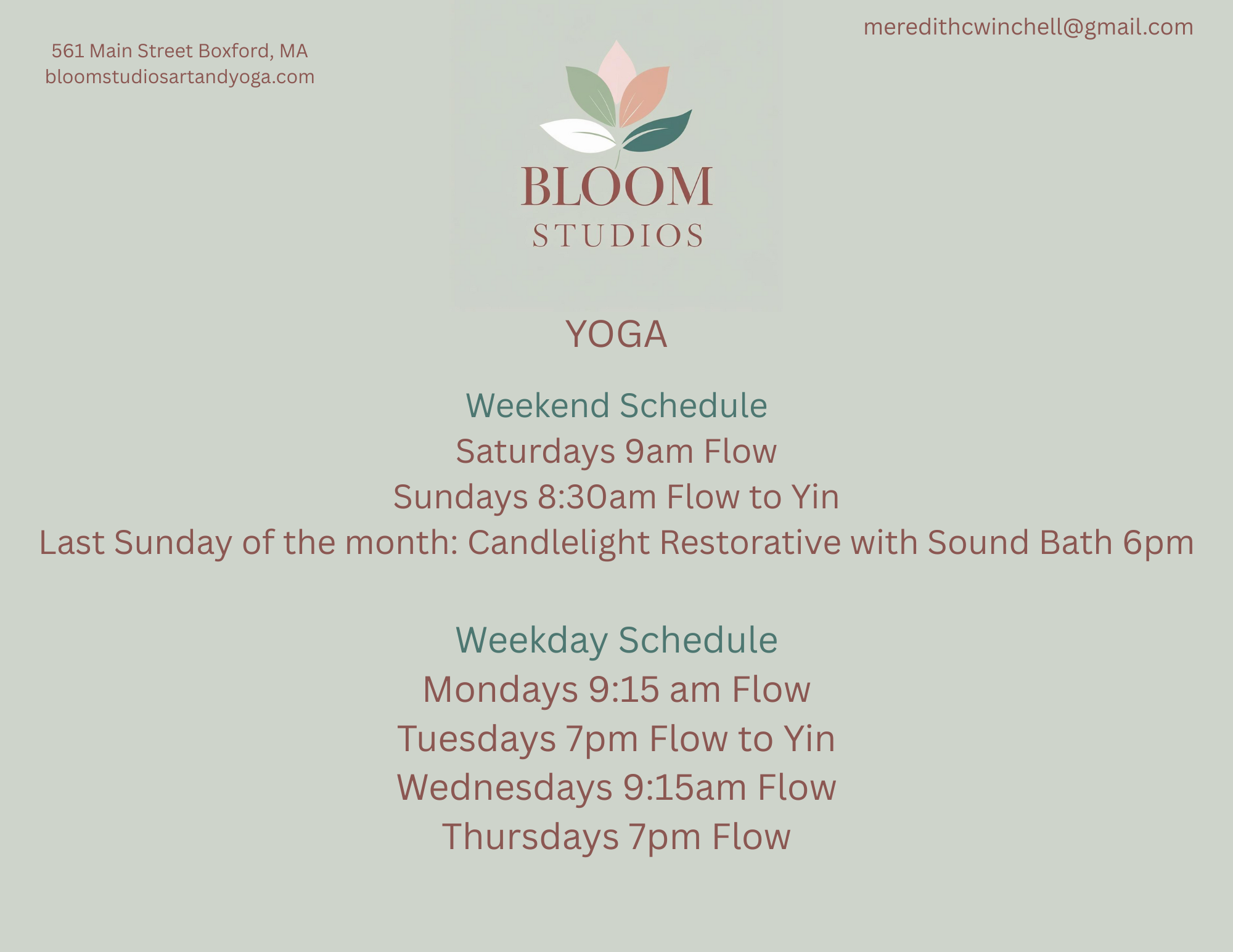 561 Main Street Boxford, MA
bloomstudiosartandyoga.com

meredithcwinchell@gmail.com

BLOOM
STUDIOS

YOGA

Weekend Schedule
Saturdays 9am Flow
Sundays 8:30am Flow to Yin
Last Sunday of the month: Candlelight Restorative with Sound Bath 6pm

Weekday Schedule
Mondays 9:15 am Flow
Tuesdays 7pm Flow to Yin
Wednesdays 9:15am Flow
Thursdays 7pm Flow